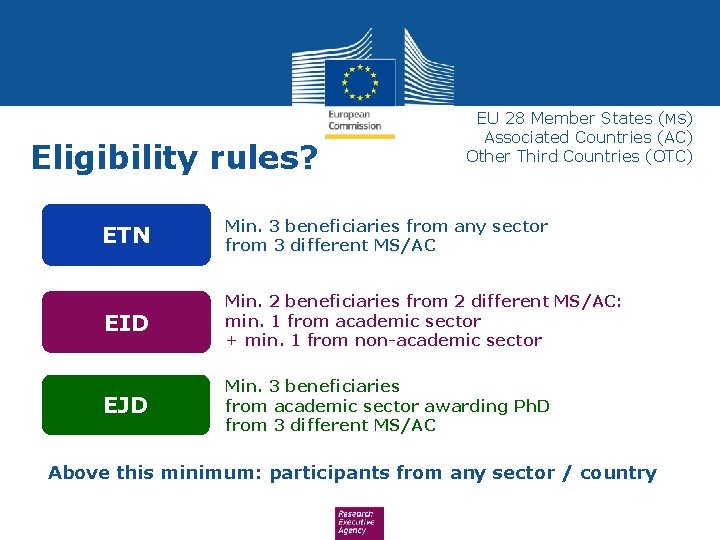 European Commission

EU 28 Member States (MS)
Associated Countries (AC)
Other Third Countries (OTC)

Eligibility rules?

ETN

Min. 3 beneficiaries from any sector from 3 different MS/AC

EID

Min. 2 beneficiaries from 2 different MS/AC: min. 1 from academic sector + min. 1 from non-academic sector

EJD

Min. 3 beneficiaries from academic sector awarding PhD from 3 different MS/AC

Above this minimum: participants from any sector / country

Research Executive Agency